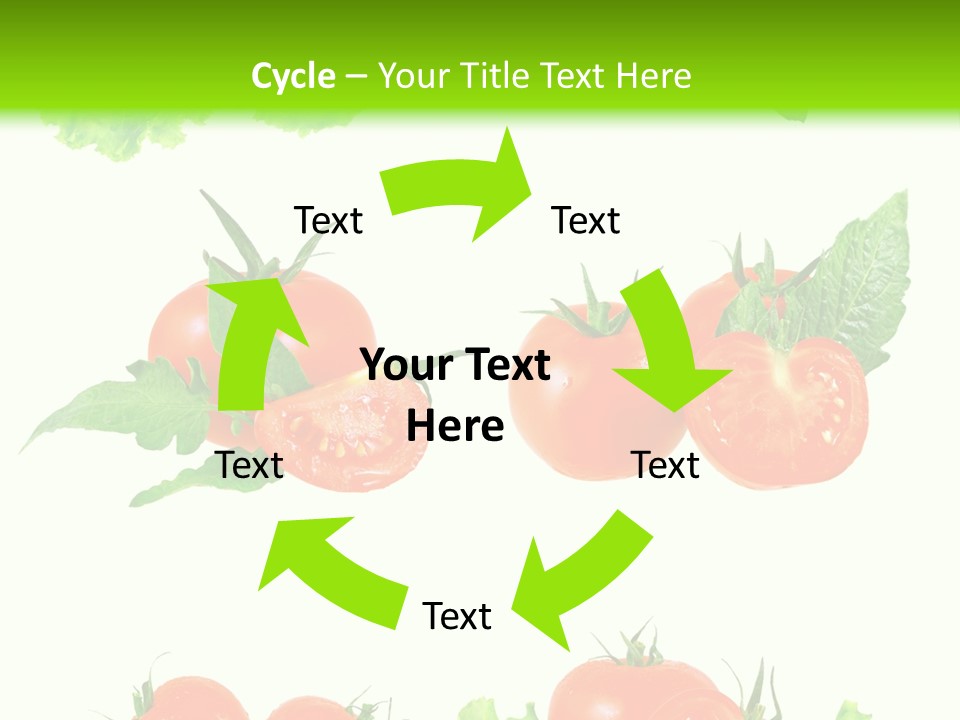 Cycle – Your Title Text Here

Text

Text

Your Text Here

Text

Text

Text